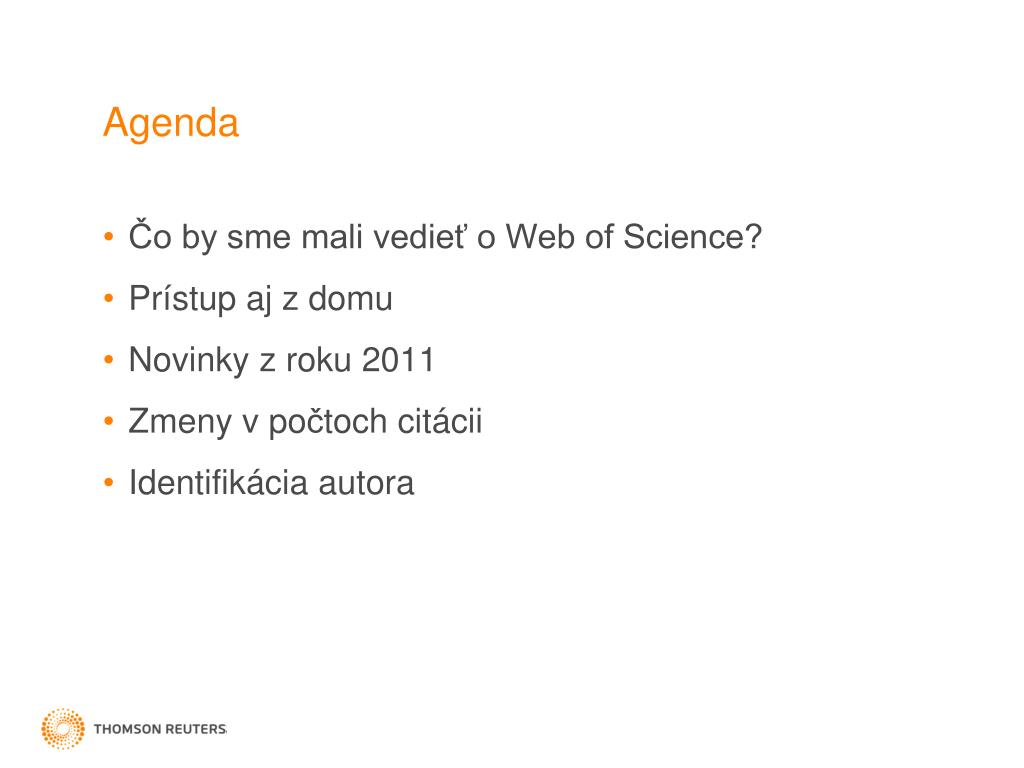 Agenda

• Čo by sme mali vedieť o Web of Science?
• Prístup aj z domu
• Novinky z roku 2011
• Zmeny v počtoch citácii
• Identifikácia autora

THOMSON REUTERS